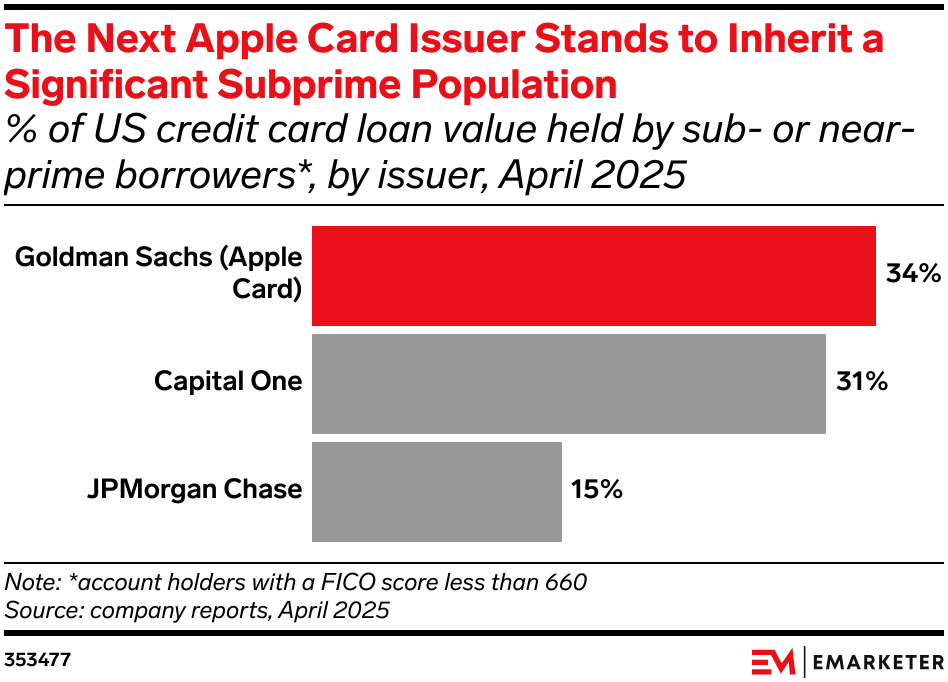 The Next Apple Card Issuer Stands to Inherit a Significant Subprime Population
% of US credit card loan value held by sub- or near-prime borrowers*, by issuer, April 2025

Goldman Sachs (Apple Card) 34%
Capital One 31%
JPMorgan Chase 15%

Note: *account holders with a FICO score less than 660
Source: company reports, April 2025

353477

EM | EMARKETER